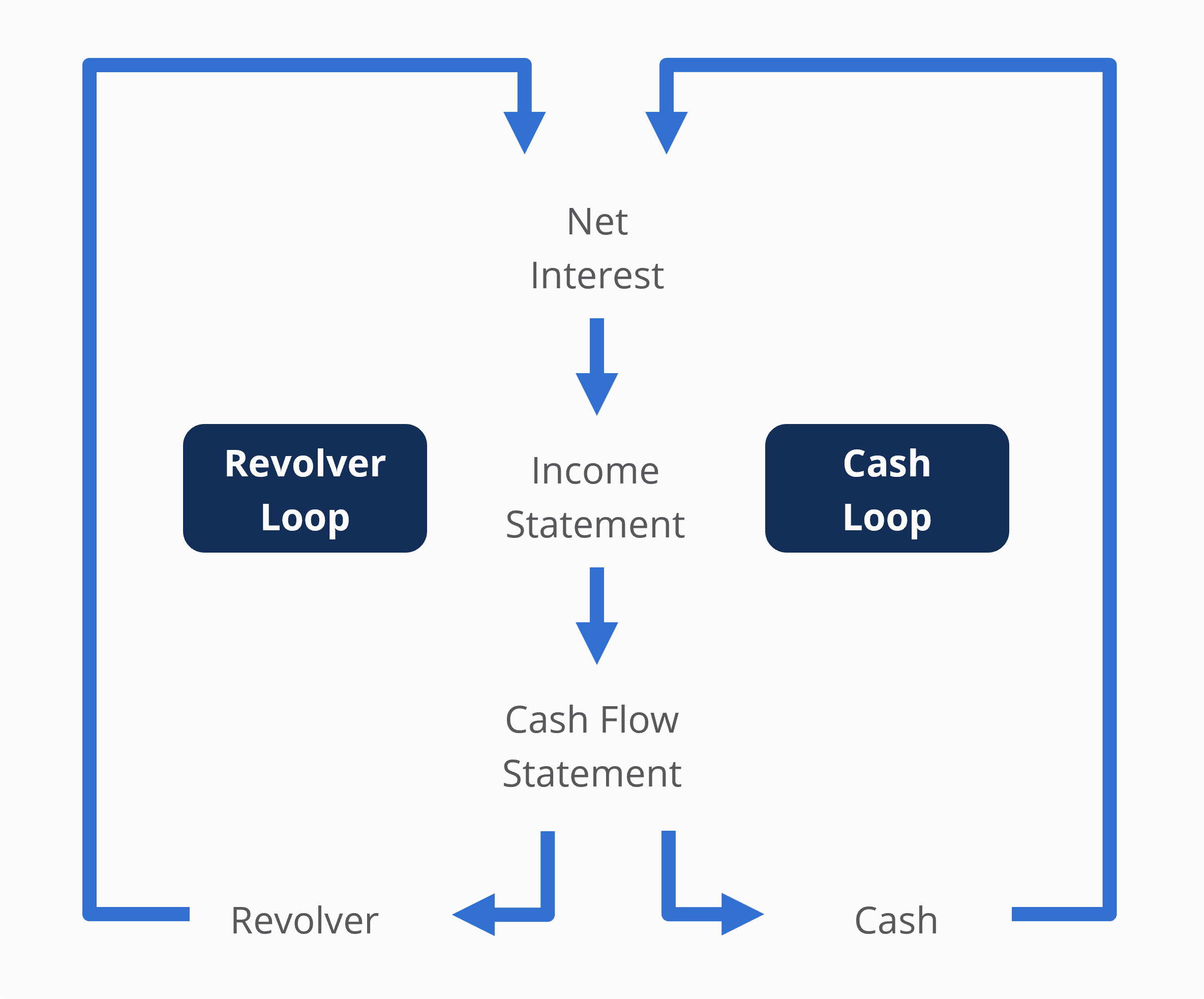 Net Interest

Revolver Loop

Income Statement

Cash Loop

Cash Flow Statement

Revolver

Cash